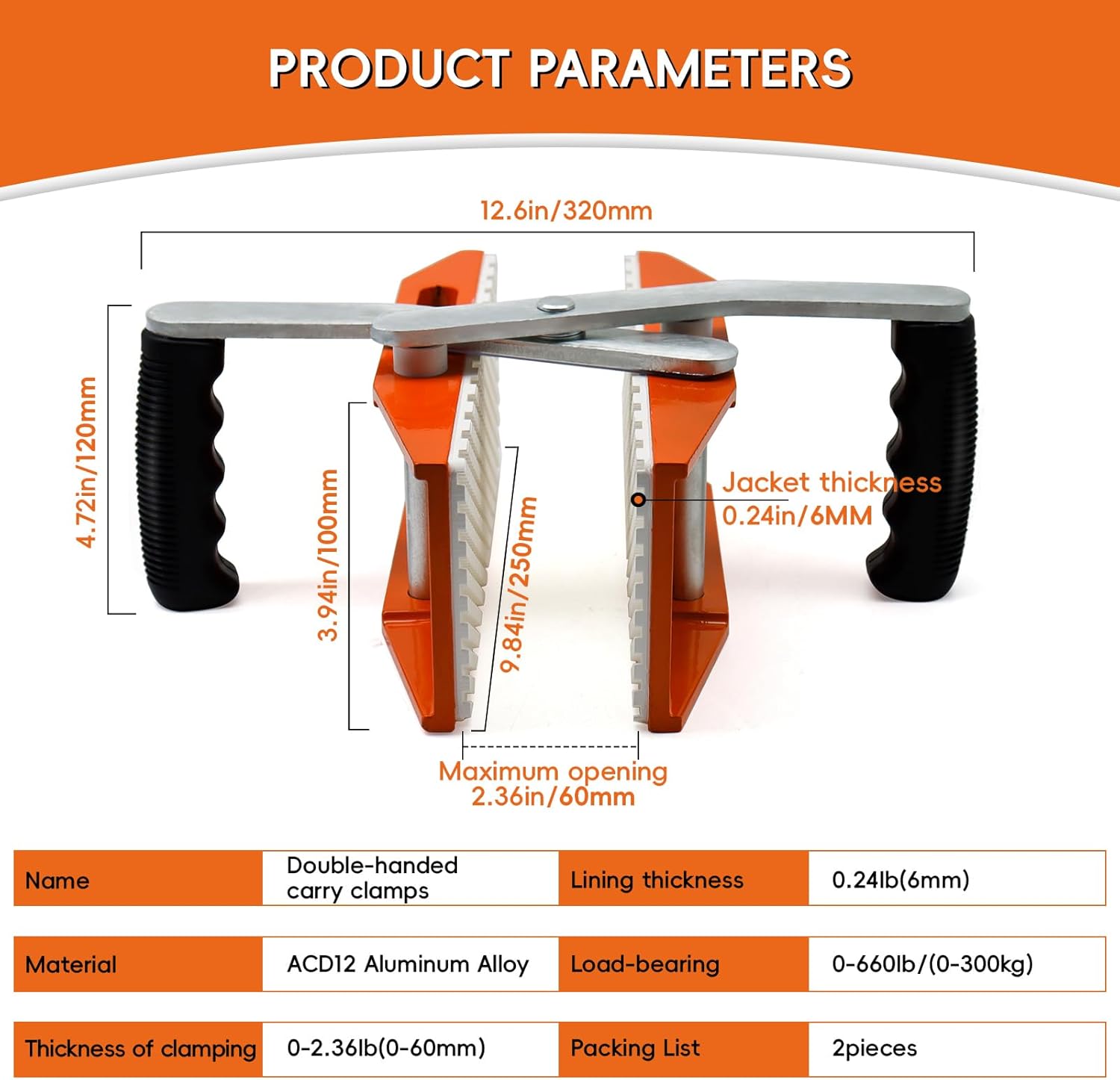 PRODUCT PARAMETERS

12.6in/320mm

4.72in/120mm

3.94in/100mm

9.84in/250mm

Jacket thickness
0.24in/6MM

Maximum opening
2.36in/60mm

| Name | Double-handed carry clamps | Lining thickness | 0.24lb(6mm) |
|---|---|---|---|
| Material | ACD12 Aluminum Alloy | Load-bearing | 0-660lb/(0-300kg) |
| Thickness of clamping | 0-2.36lb(0-60mm) | Packing List | 2pieces |